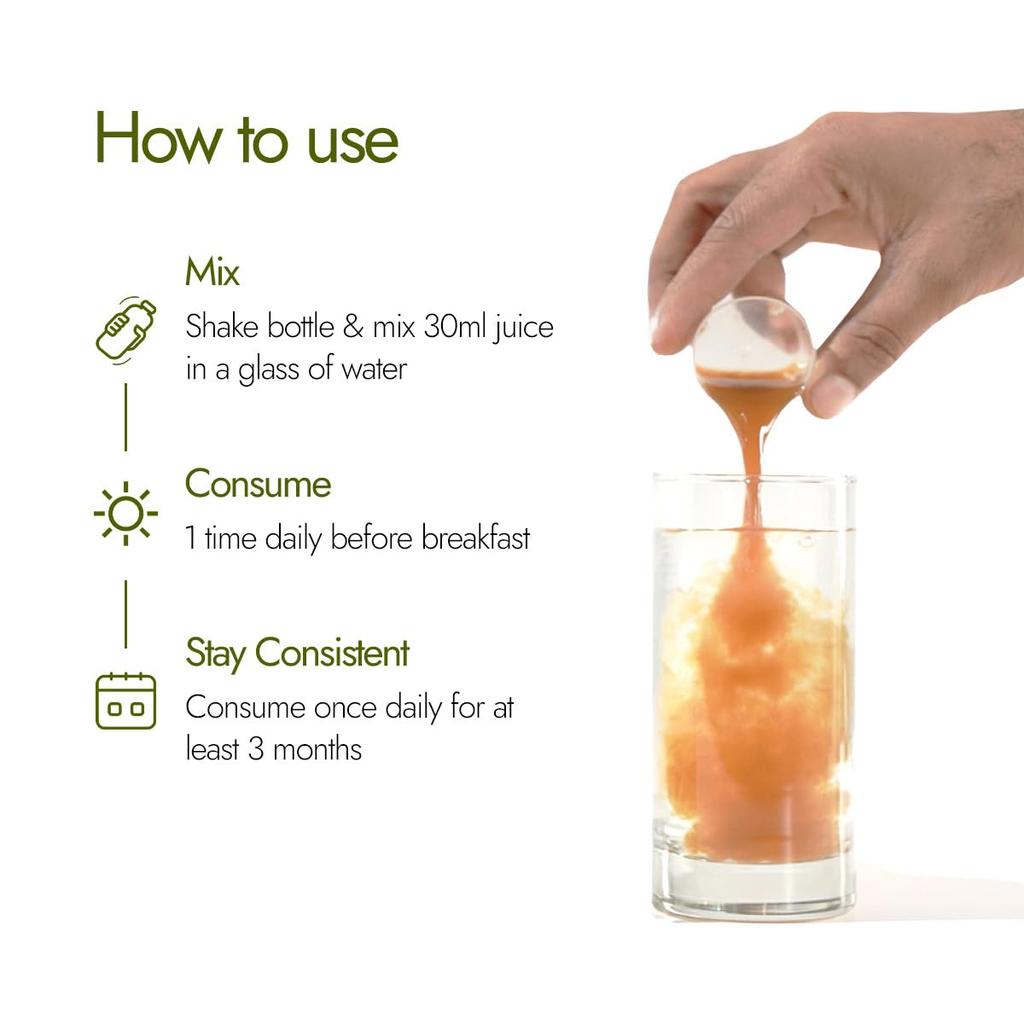 How to use

Mix
Shake bottle & mix 30ml juice in a glass of water

Consume
1 time daily before breakfast

Stay Consistent
Consume once daily for at least 3 months